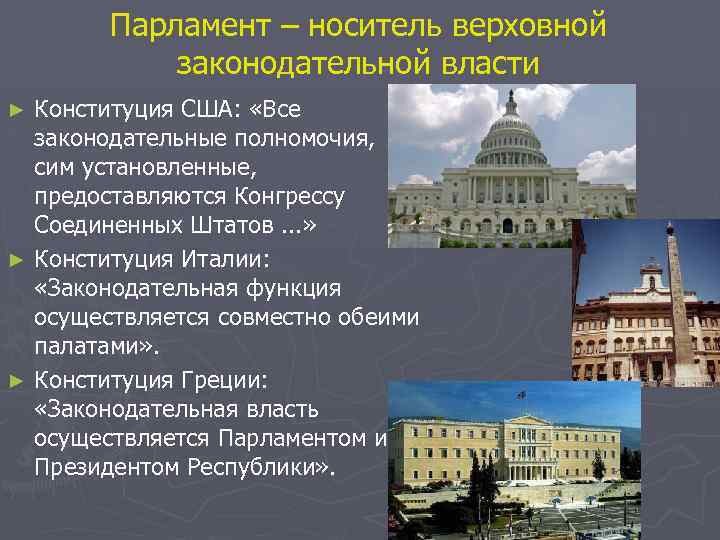 Парламент – носитель верховной законодательной власти

► Конституция США: «Все законодательные полномочия, сим установленные, предоставляются Конгрессу Соединенных Штатов ...»

► Конституция Италии: «Законодательная функция осуществляется совместно обеими палатами».

► Конституция Греции: «Законодательная власть осуществляется Парламентом и Президентом Республики».